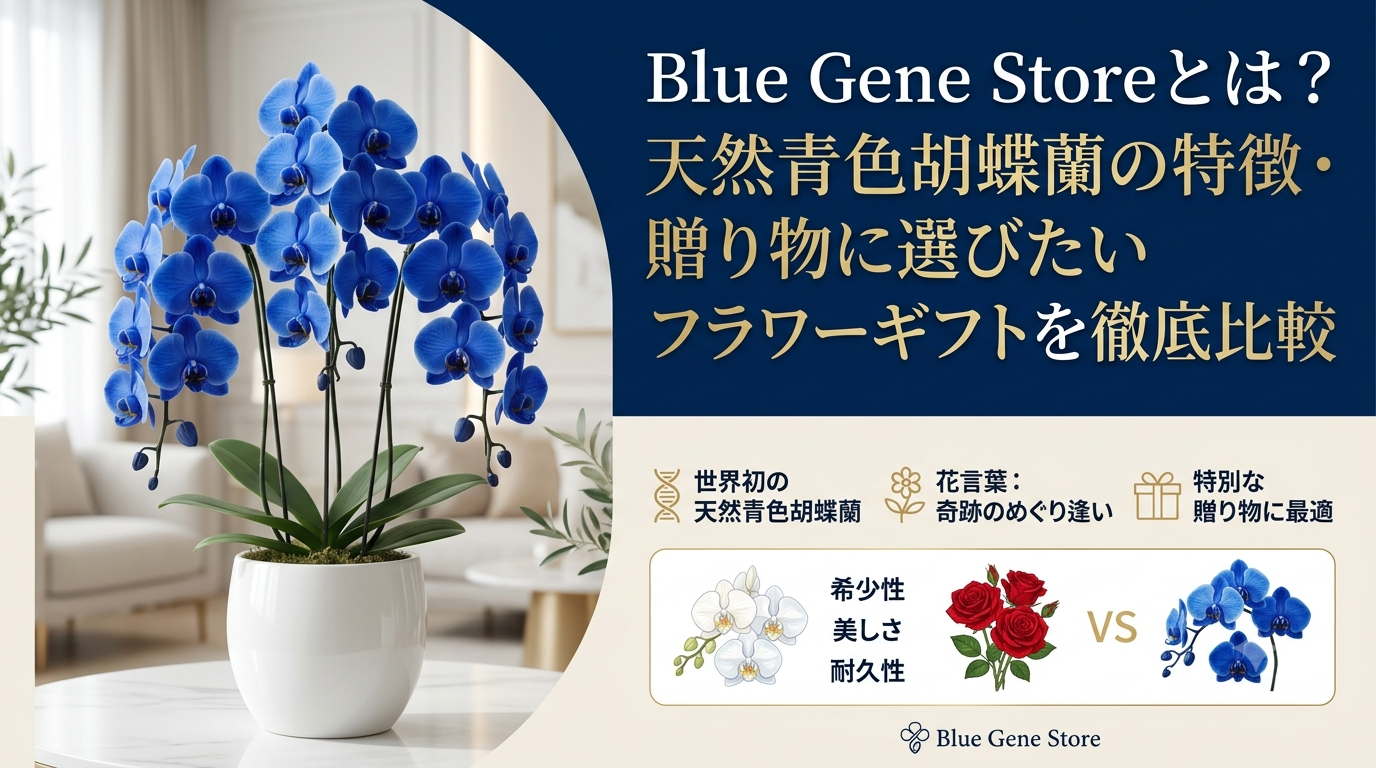 Blue Gene Storeとは？
天然青色胡蝶蘭の特徴・
贈り物に選びたい
フラワーギフトを徹底比較

世界初の
天然青色胡蝶蘭

花言葉：
奇跡のめぐり逢い

特別な
贈り物に最適

希少性
美しさ
耐久性

VS

Blue Gene Store